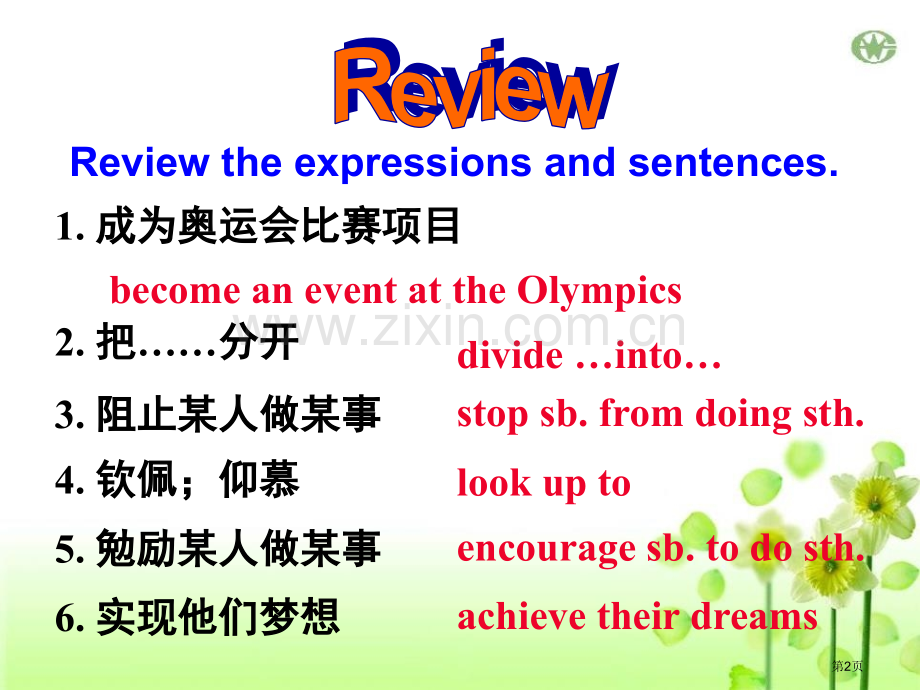 Review

Review the expressions and sentences.

1. 成为奥运会比赛项目

become an event at the Olympics

www.zixin.com.cn

2. 把……分开 divide …into…

3. 阻止某人做某事 stop sb. from doing sth.

4. 钦佩；仰慕 look up to

5. 勉励某人做某事 encourage sb. to do sth.

6. 实现他们梦想 achieve their dreams

第2页